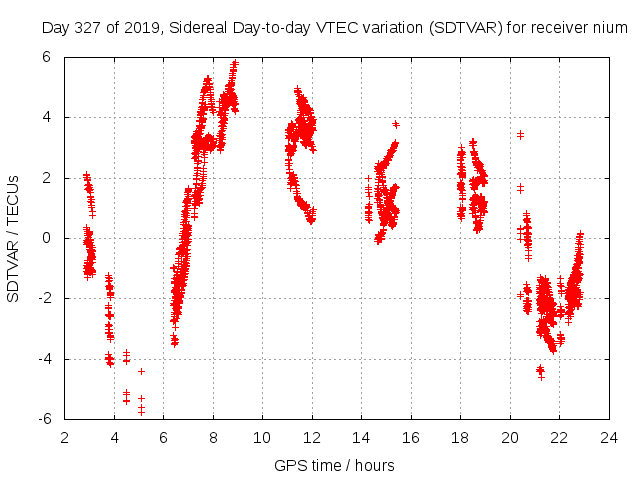 Day 327 of 2019, Sidereal Day-to-day VTEC variation (SDTVAR) for receiver nium

SDTVAR / TECUs

6
4
2
0
-2
-4
-6

2 4 6 8 10 12 14 16 18 20 22 24

GPS time / hours